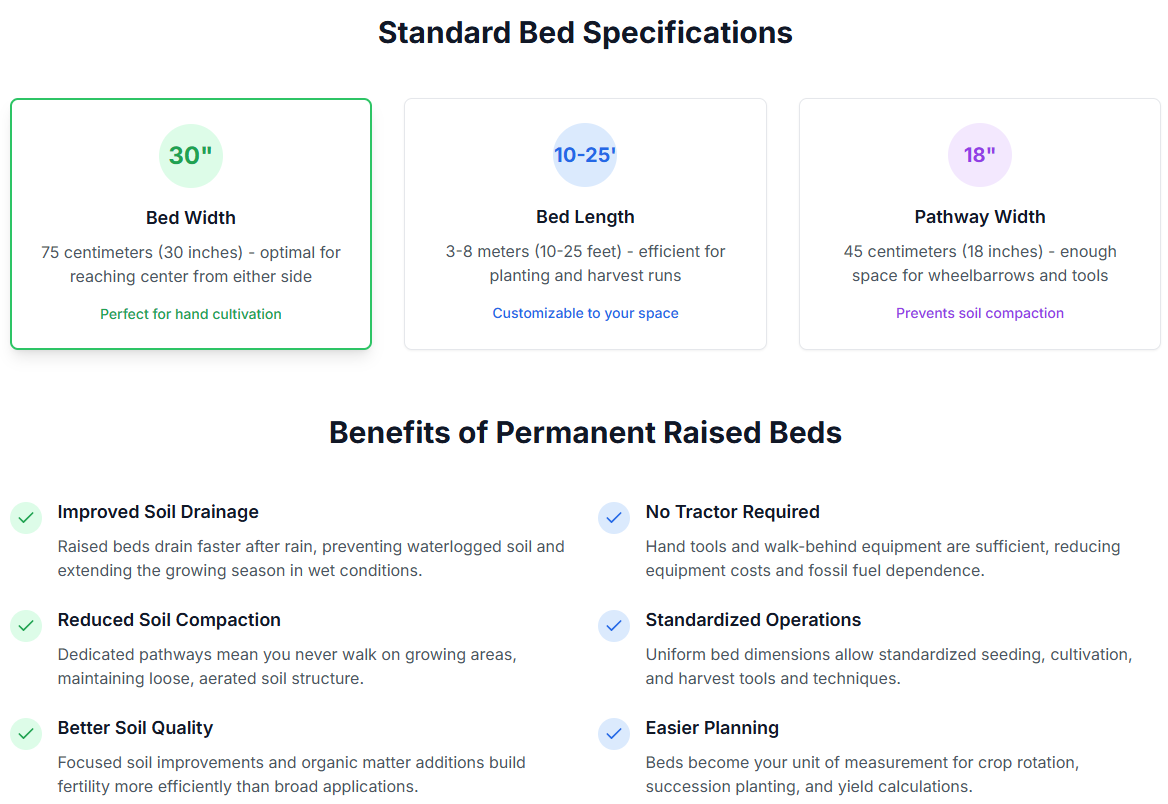 Standard Bed Specifications

30"

Bed Width

75 centimeters (30 inches) - optimal for reaching center from either side

Perfect for hand cultivation

10-25'

Bed Length

3-8 meters (10-25 feet) - efficient for planting and harvest runs

Customizable to your space

18"

Pathway Width

45 centimeters (18 inches) - enough space for wheelbarrows and tools

Prevents soil compaction

Benefits of Permanent Raised Beds

Improved Soil Drainage

Raised beds drain faster after rain, preventing waterlogged soil and extending the growing season in wet conditions.

Reduced Soil Compaction

Dedicated pathways mean you never walk on growing areas, maintaining loose, aerated soil structure.

Better Soil Quality

Focused soil improvements and organic matter additions build fertility more efficiently than broad applications.

No Tractor Required

Hand tools and walk-behind equipment are sufficient, reducing equipment costs and fossil fuel dependence.

Standardized Operations

Uniform bed dimensions allow standardized seeding, cultivation, and harvest tools and techniques.

Easier Planning

Beds become your unit of measurement for crop rotation, succession planting, and yield calculations.